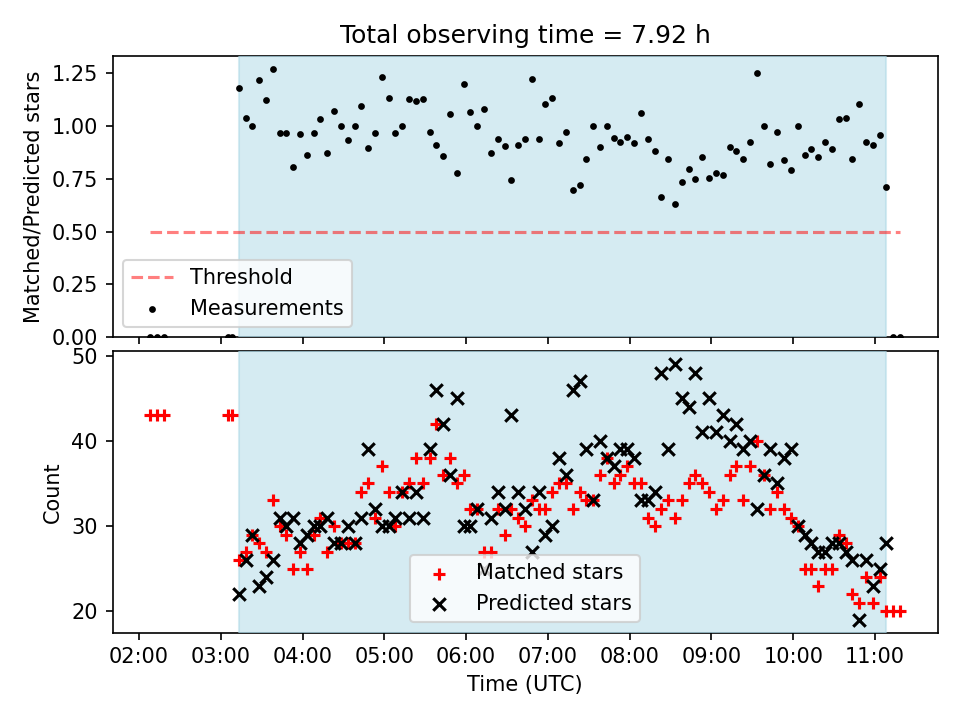 Total observing time = 7.92 h

Matched/Predicted stars

1.25
1.00
0.75
0.50
0.25
0.00

Threshold
Measurements

Count

50
40
30
20

Matched stars
Predicted stars

02:00 03:00 04:00 05:00 06:00 07:00 08:00 09:00 10:00 11:00

Time (UTC)